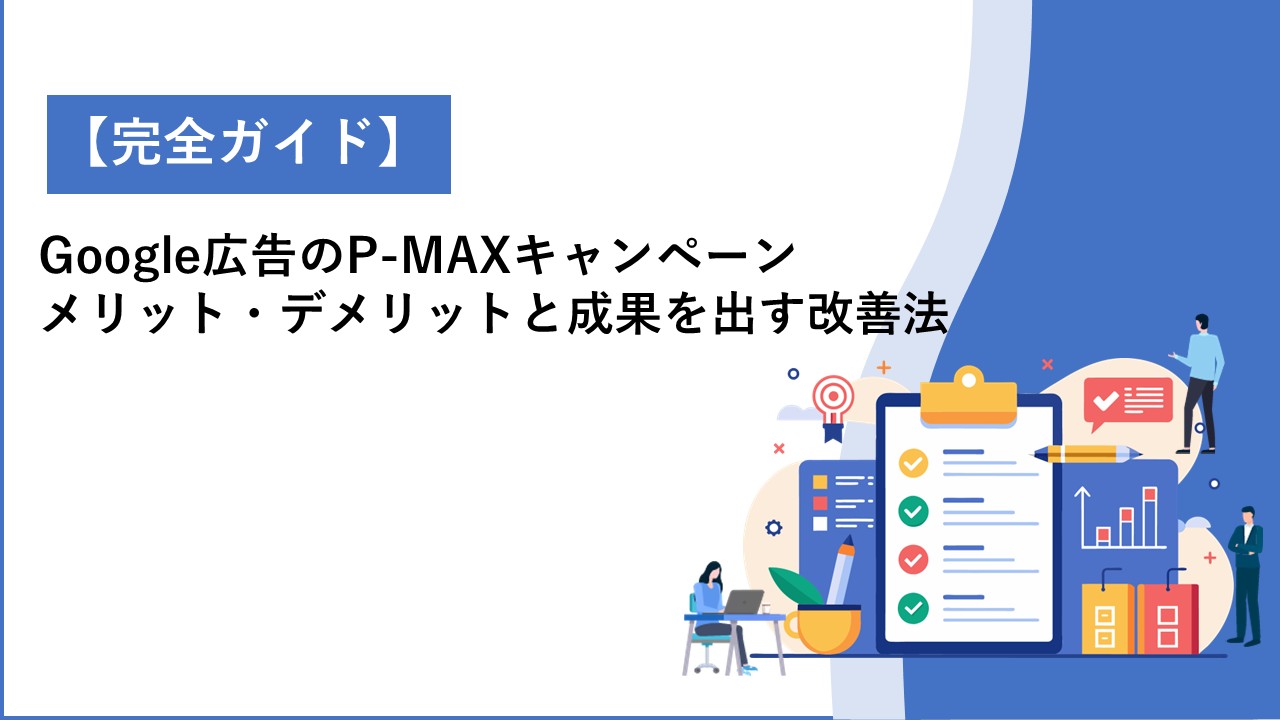 【完全ガイド】

Google広告のP-MAXキャンペーン
メリット・デメリットと成果を出す改善法